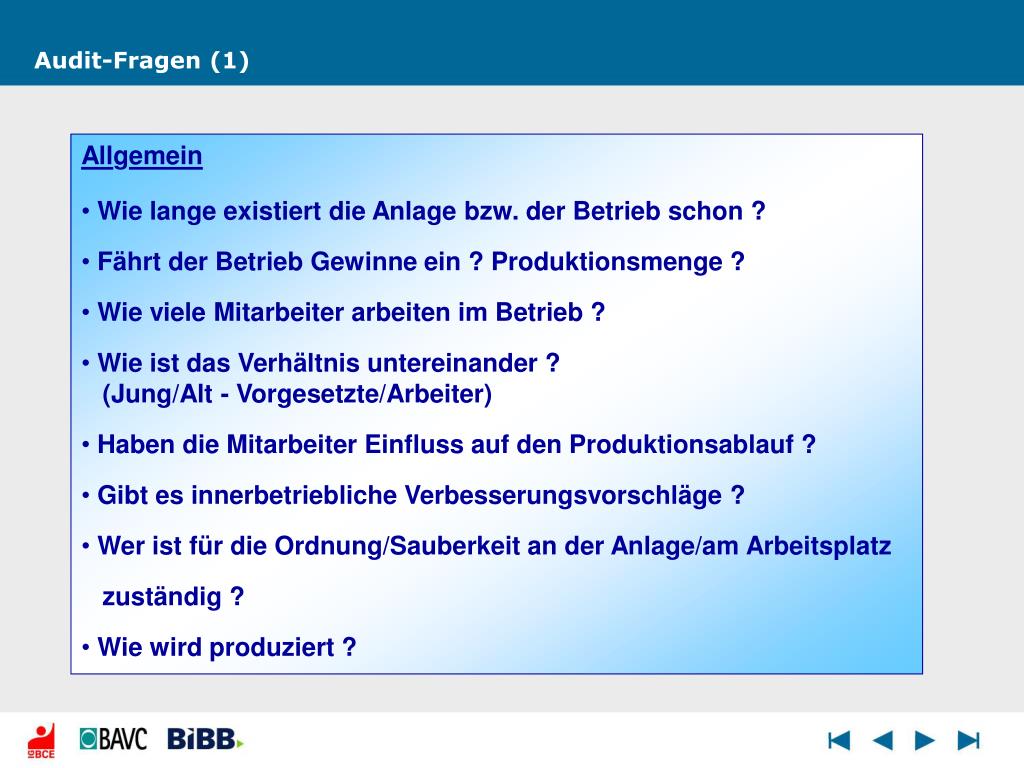 Audit-Fragen (1)

Allgemein

• Wie lange existiert die Anlage bzw. der Betrieb schon ?

• Fährt der Betrieb Gewinne ein ? Produktionsmenge ?

• Wie viele Mitarbeiter arbeiten im Betrieb ?

• Wie ist das Verhältnis untereinander ?
(Jung/Alt - Vorgesetzte/Arbeiter)

• Haben die Mitarbeiter Einfluss auf den Produktionsablauf ?

• Gibt es innerbetriebliche Verbesserungsvorschläge ?

• Wer ist für die Ordnung/Sauberkeit an der Anlage/am Arbeitsplatz zuständig ?

• Wie wird produziert ?

IG BCE BAVC BiBB